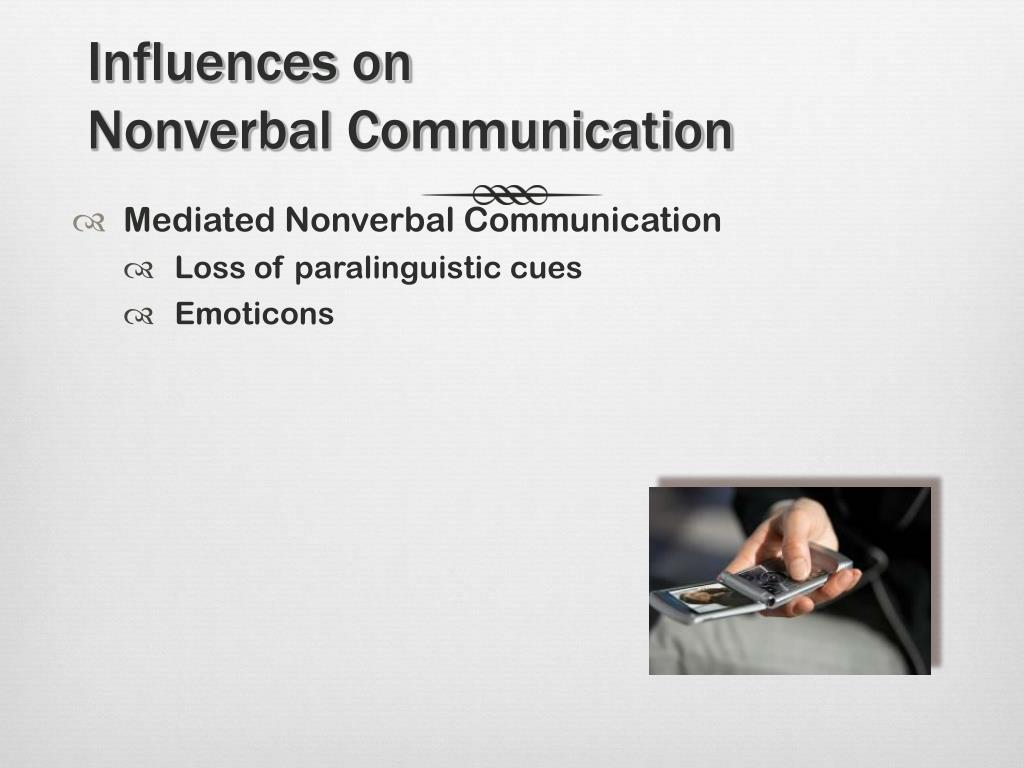 Influences on
Nonverbal Communication

Mediated Nonverbal Communication
Loss of paralinguistic cues
Emoticons